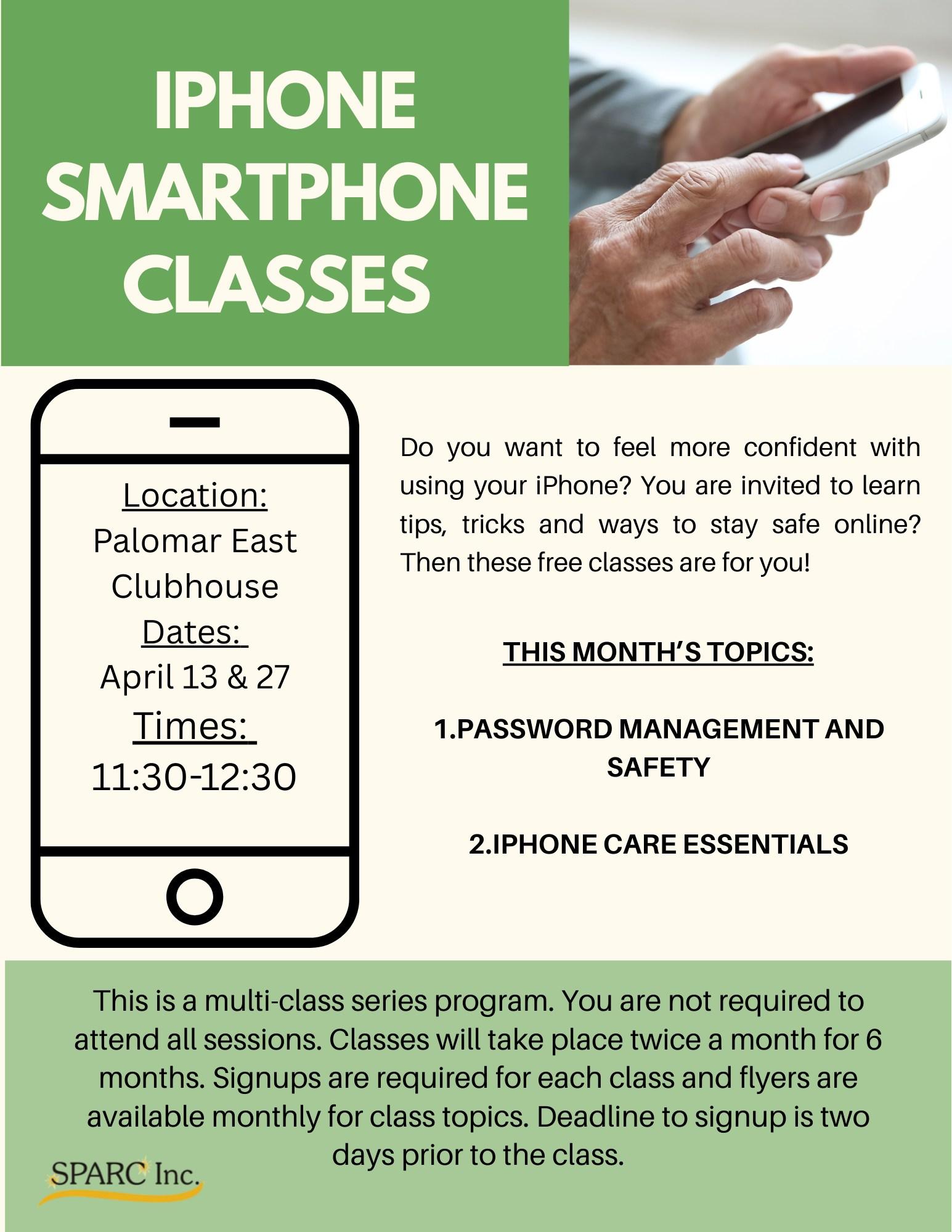 IPHONE SMARTPHONE CLASSES

Location:
Palomar East Clubhouse
Dates:
April 13 & 27
Times:
11:30-12:30

Do you want to feel more confident with using your iPhone? You are invited to learn tips, tricks and ways to stay safe online? Then these free classes are for you!

THIS MONTH'S TOPICS:

1.PASSWORD MANAGEMENT AND SAFETY

2.IPHONE CARE ESSENTIALS

This is a multi-class series program. You are not required to attend all sessions. Classes will take place twice a month for 6 months. Signups are required for each class and flyers are available monthly for class topics. Deadline to signup is two days prior to the class.

SPARC Inc.